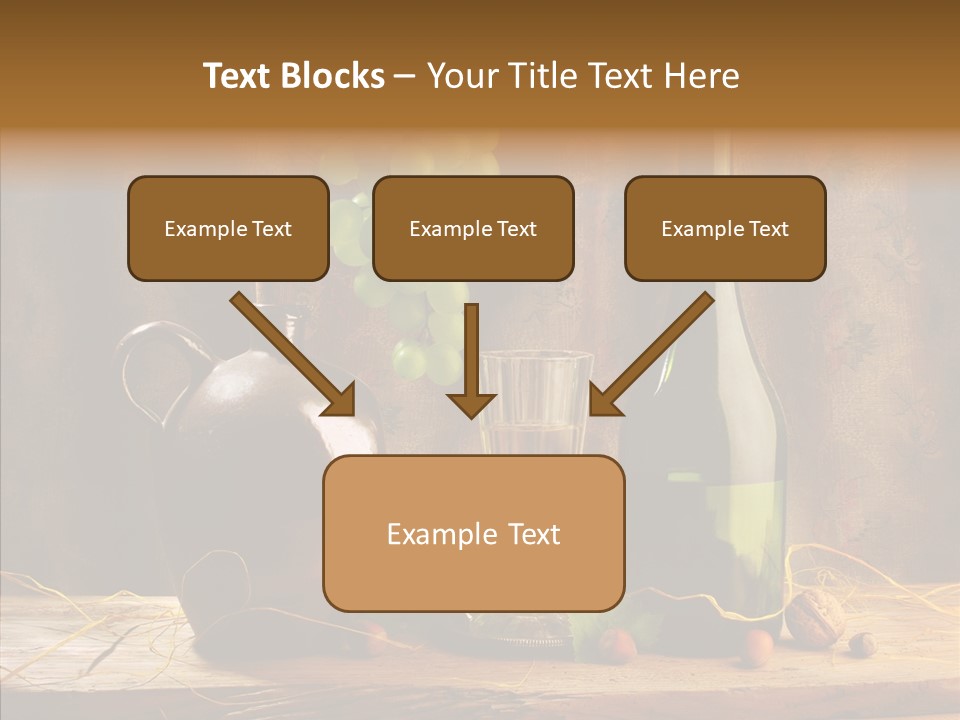 Text Blocks – Your Title Text Here

Example Text

Example Text

Example Text

Example Text